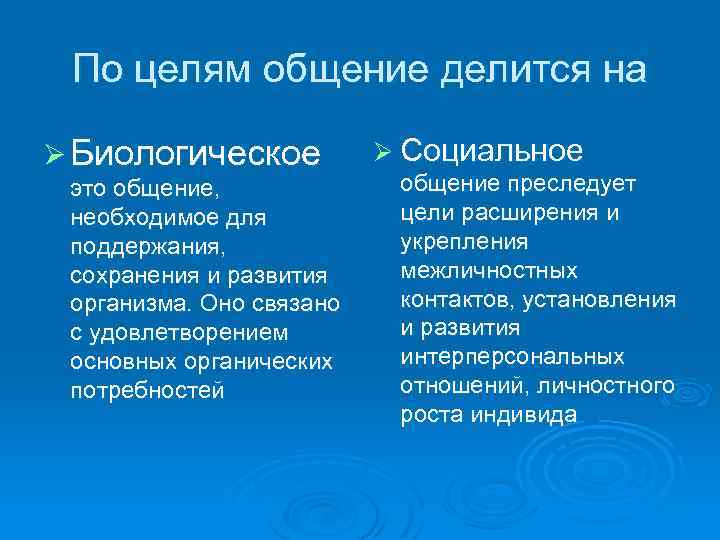 По целям общение делится на

➢ Биологическое это общение, необходимое для поддержания, сохранения и развития организма. Оно связано с удовлетворением основных органических потребностей

➢ Социальное общение преследует цели расширения и укрепления межличностных контактов, установления и развития интерперсональных отношений, личностного роста индивида